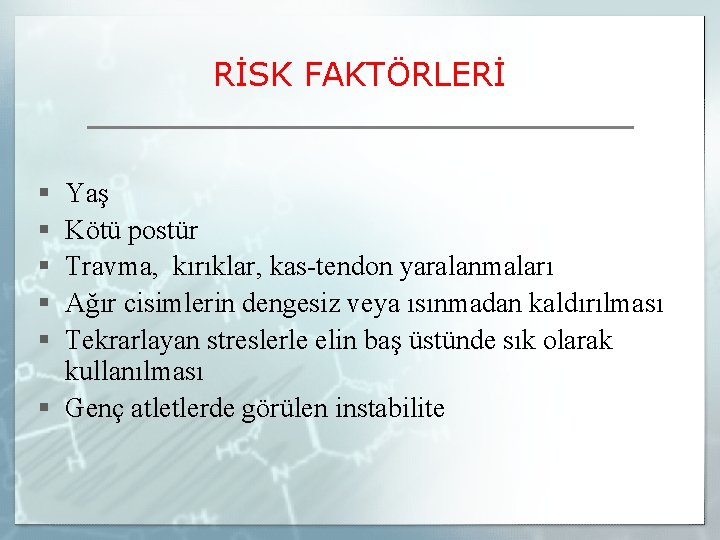 RİSK FAKTÖRLERİ

▪ Yaş
▪ Kötü postür
▪ Travma,  kırıklar, kas-tendon yaralanmaları
▪ Ağır cisimlerin dengesiz veya ısınmadan kaldırılması
▪ Tekrarlayan streslerle elin baş üstünde sık olarak kullanılması
▪ Genç atletlerde görülen instabilite